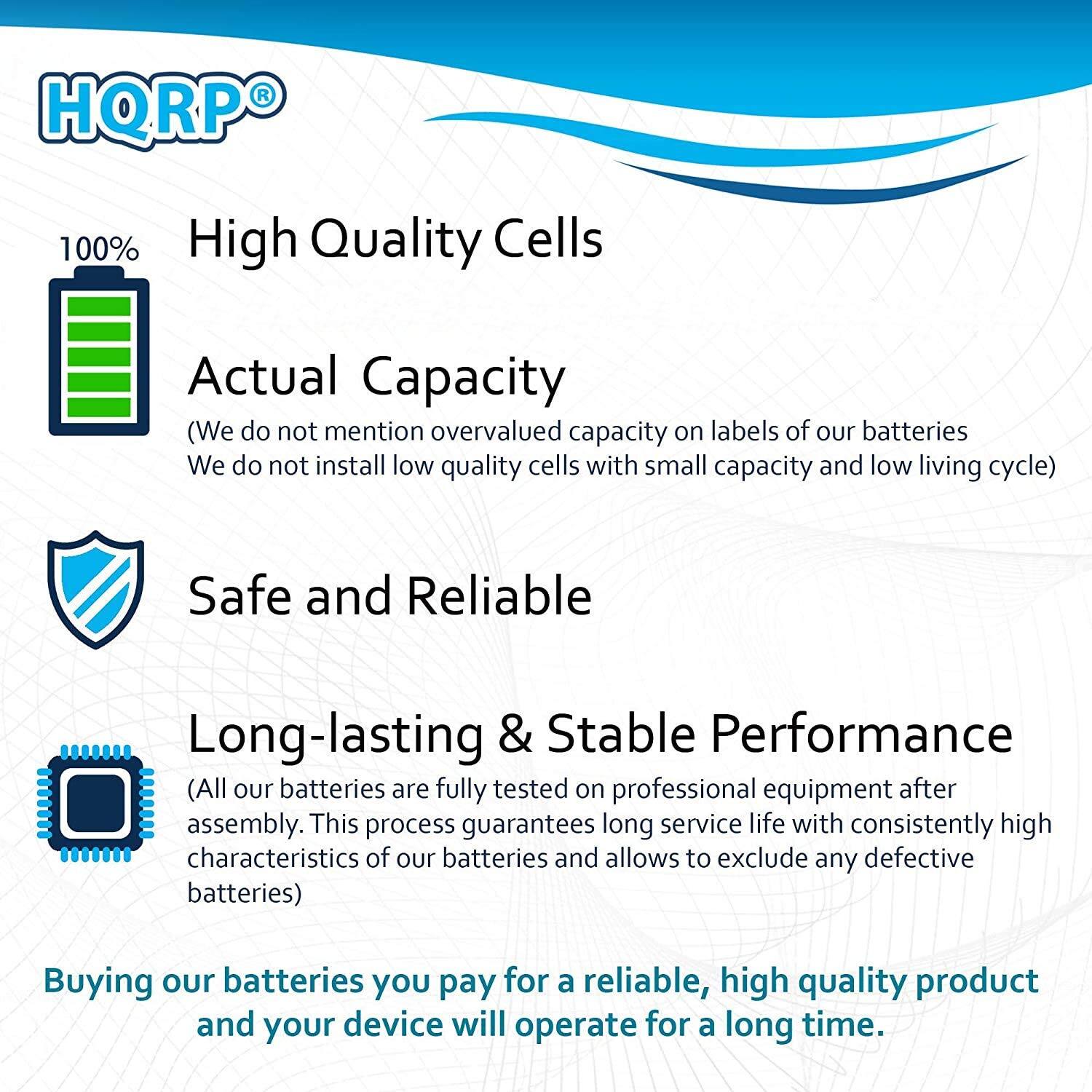 HQRP®

100%

High Quality Cells

Actual Capacity
(We do not mention overvalued capacity on labels of our batteries
We do not install low quality cells with small capacity and low living cycle)

Safe and Reliable

Long-lasting & Stable Performance
(All our batteries are fully tested on professional equipment after assembly. This process guarantees long service life with consistently high characteristics of our batteries and allows to exclude any defective batteries)

Buying our batteries you pay for a reliable, high quality product and your device will operate for a long time.